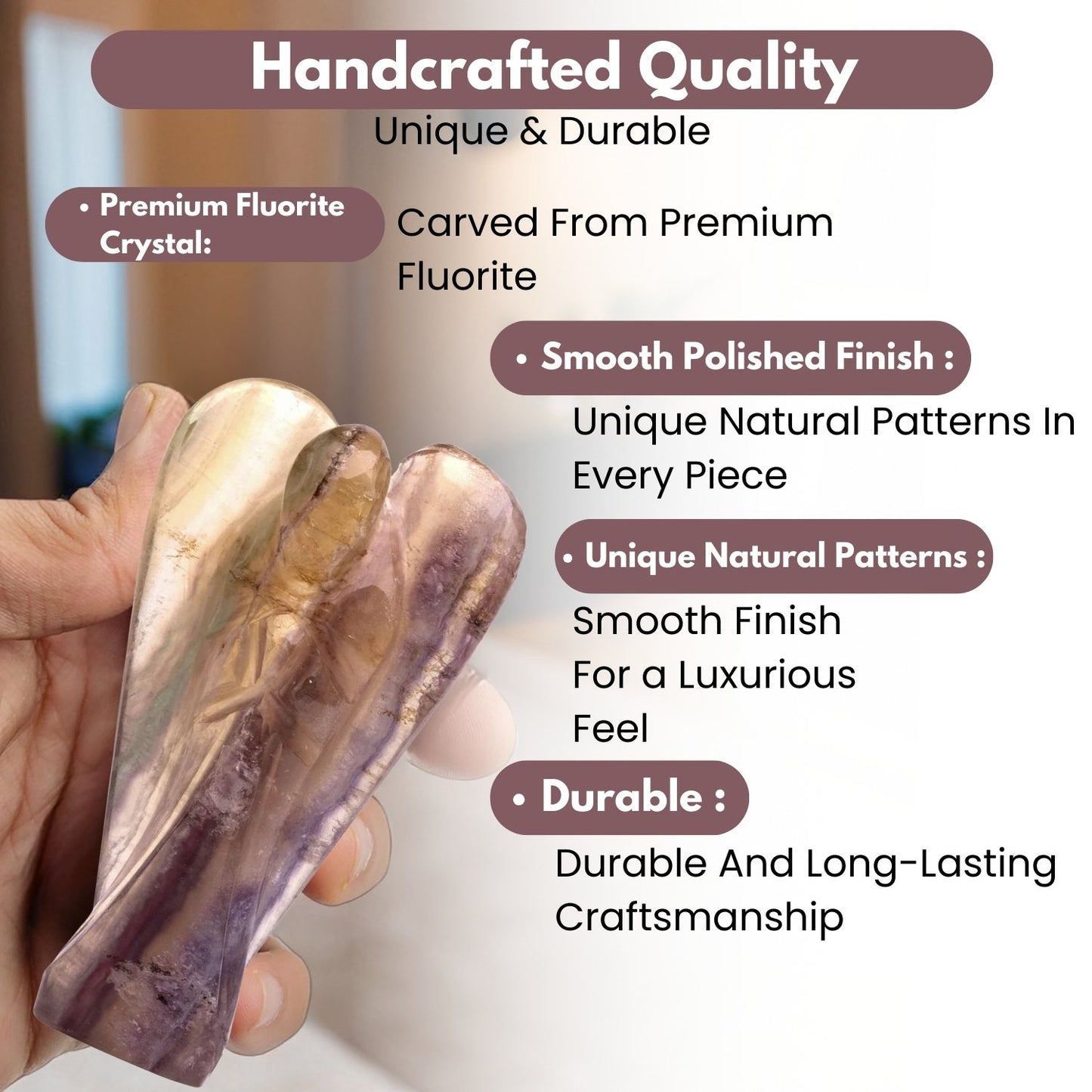 Handcrafted Quality
Unique & Durable

• Premium Fluorite Crystal:

Carved From Premium Fluorite

• Smooth Polished Finish :

Unique Natural Patterns In Every Piece

• Unique Natural Patterns :

Smooth Finish
For a Luxurious
Feel

• Durable :

Durable And Long-Lasting Craftsmanship